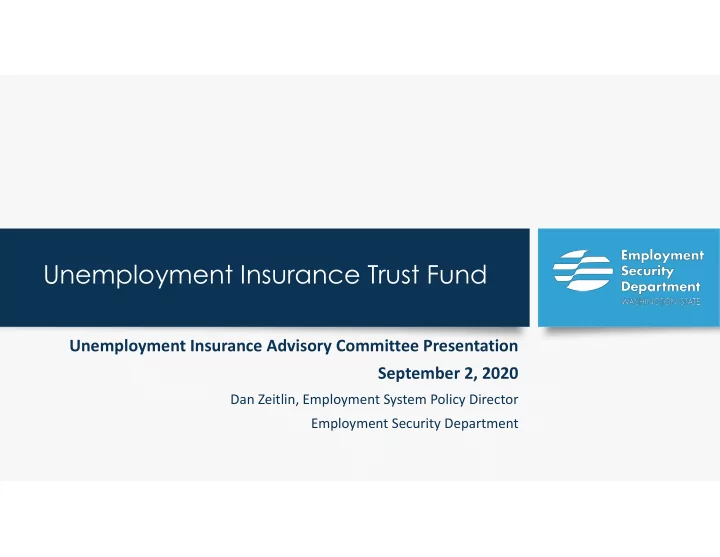 Unemployment Insurance Trust Fund

Employment Security Department
WASHINGTON STATE

Unemployment Insurance Advisory Committee Presentation

September 2, 2020

Dan Zeitlin, Employment System Policy Director

Employment Security Department